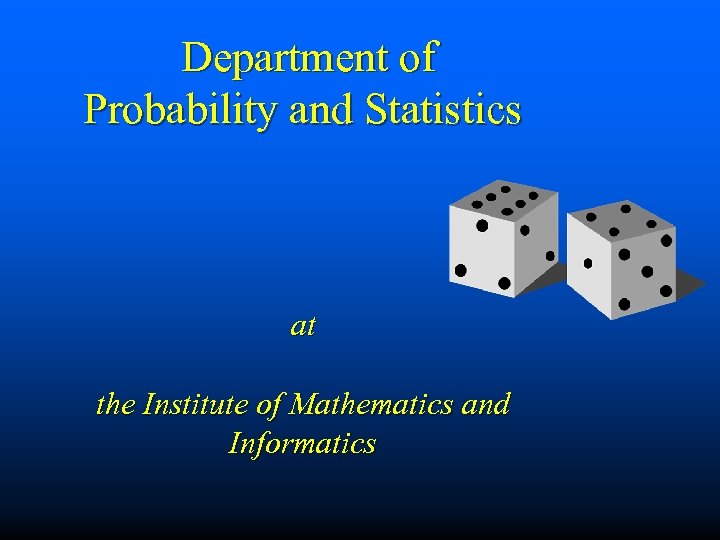 Department of
Probability and Statistics

at

the Institute of Mathematics and Informatics